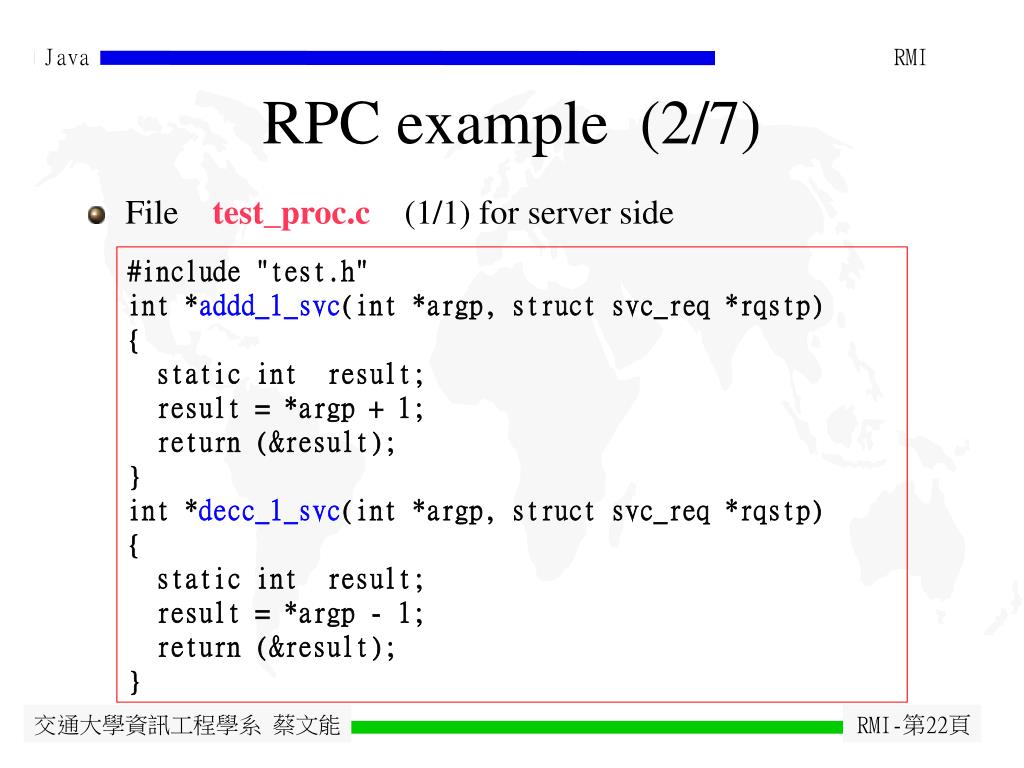 Java

RMI

RPC example (2/7)

File test_proc.c (1/1) for server side

#include "test.h"
int *addd_1_svc(int *argp, struct svc_req *rqstp)
{
  static int result;
  result = *argp + 1;
  return (&result);
}
int *decc_1_svc(int *argp, struct svc_req *rqstp)
{
  static int result;
  result = *argp - 1;
  return (&result);
}

交通大學資訊工程學系 蔡文能

RMI-第22頁